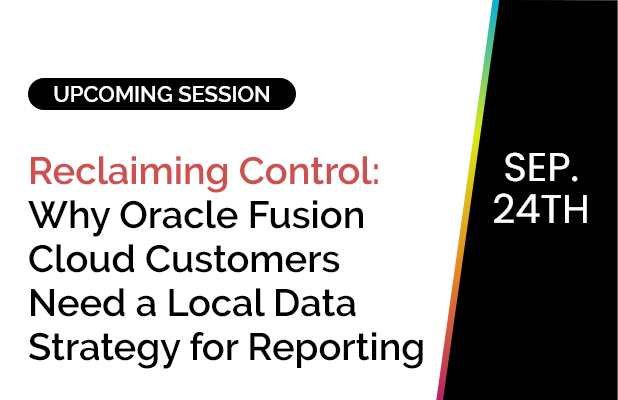 UPCOMING SESSION

Reclaiming Control: Why Oracle Fusion Cloud Customers Need a Local Data Strategy for Reporting

SEP. 24TH